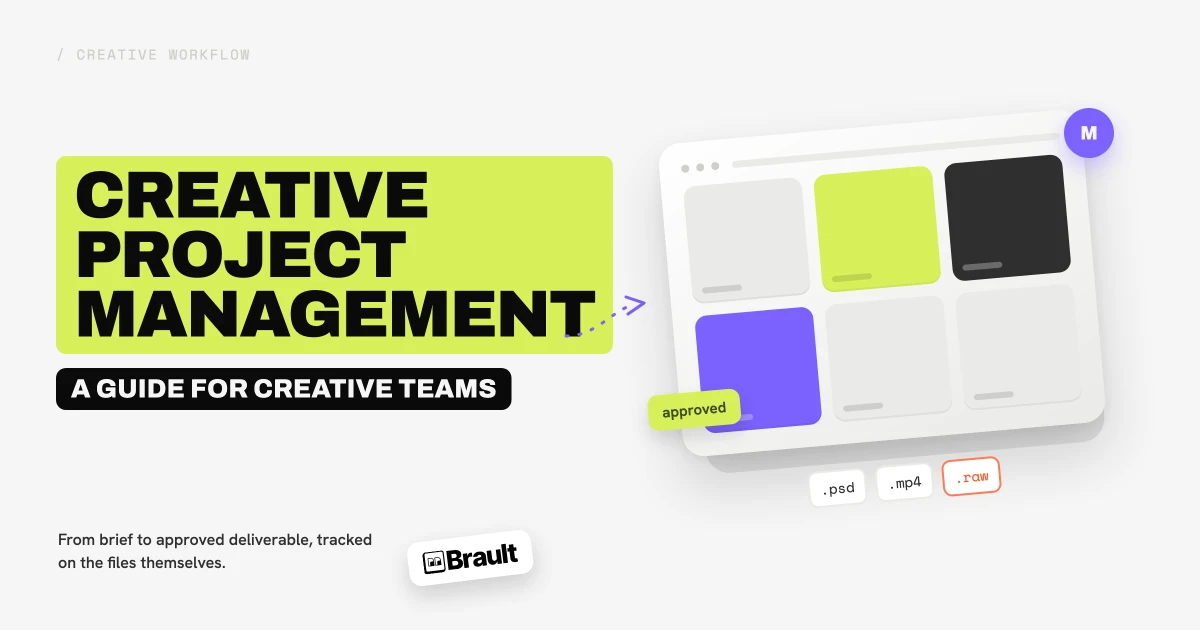 / CREATIVE WORKFLOW

CREATIVE PROJECT MANAGEMENT

A GUIDE FOR CREATIVE TEAMS

M

approved

.psd .mp4 .raw

From brief to approved deliverable, tracked on the files themselves.

Brault